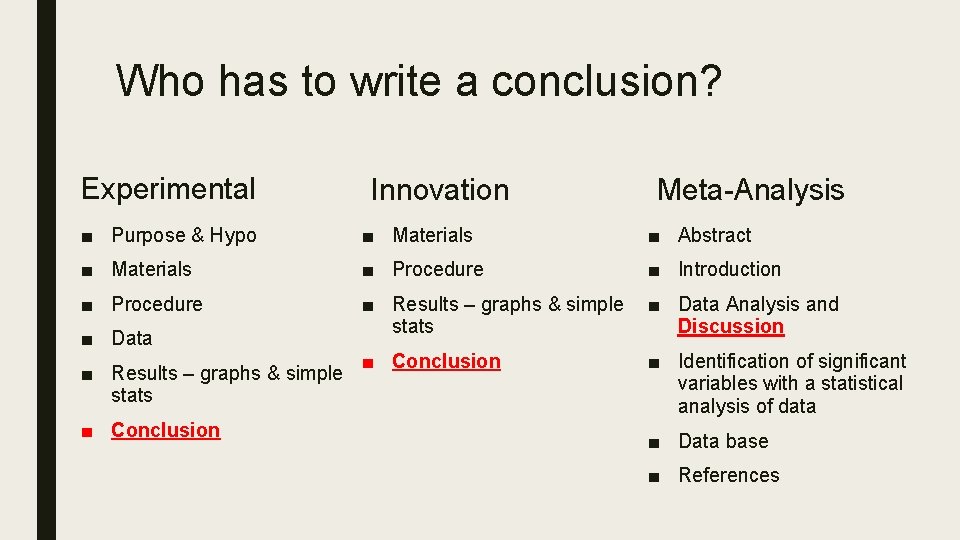 Who has to write a conclusion?

Experimental

■ Purpose & Hypo
■ Materials
■ Procedure
■ Data
■ Results – graphs & simple stats
■ Conclusion

Innovation

■ Materials
■ Procedure
■ Results – graphs & simple stats
■ Conclusion

Meta-Analysis

■ Abstract
■ Introduction
■ Data Analysis and Discussion
■ Identification of significant variables with a statistical analysis of data
■ Data base
■ References